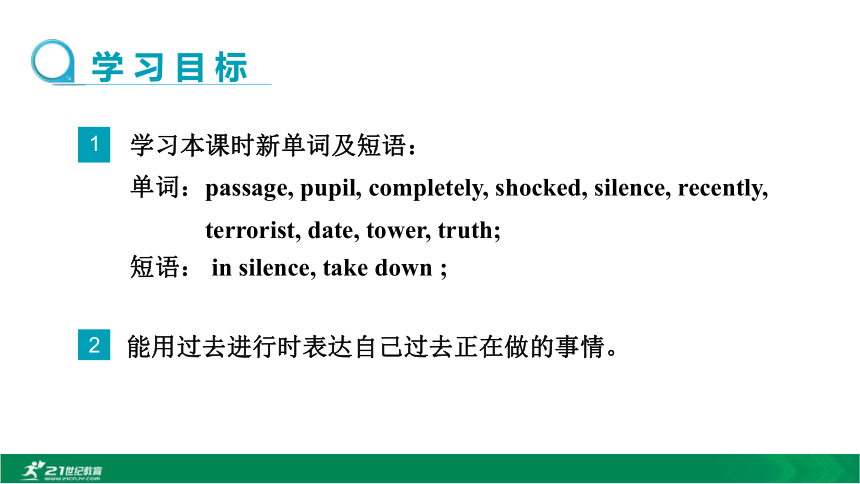 学习目标

1 学习本课时新单词及短语：

单词：passage, pupil, completely, shocked, silence, recently, terrorist, date, tower, truth;

短语： in silence, take down ;

2 能用过去进行时表达自己过去正在做的事情。

21世纪教育
www.21cnjy.com